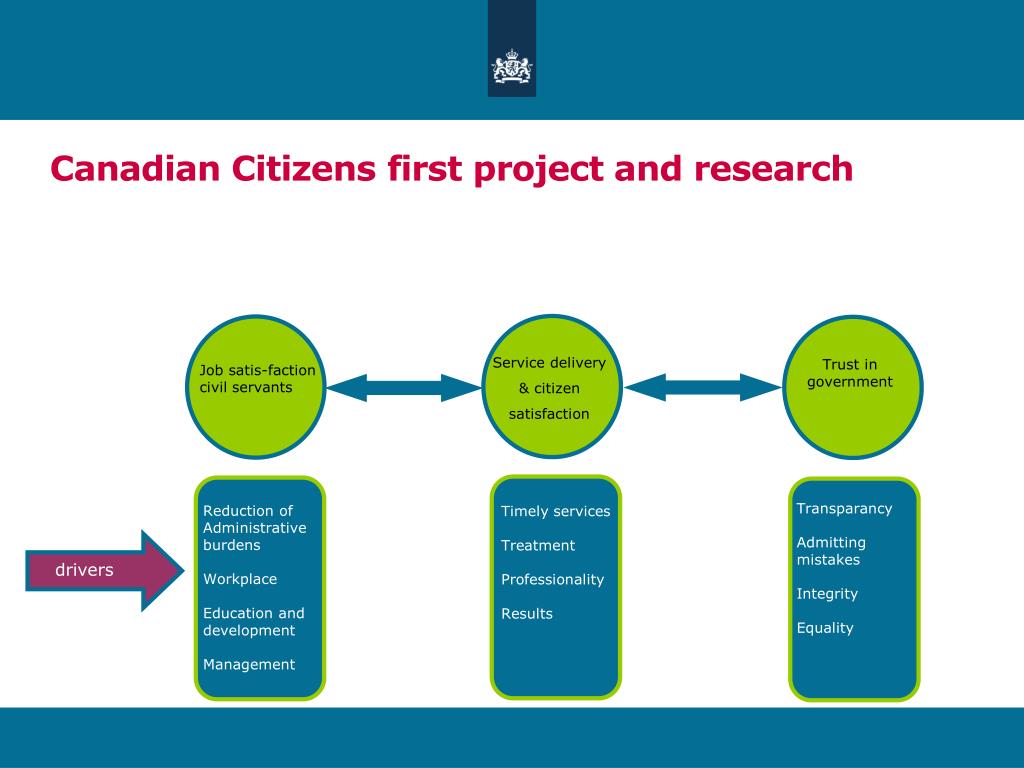 Canadian Citizens first project and research

Job satis-faction civil servants

Service delivery & citizen satisfaction

Trust in government

drivers

Reduction of Administrative burdens

Workplace

Education and development

Management

Timely services

Treatment

Professionality

Results

Transparancy

Admitting mistakes

Integrity

Equality